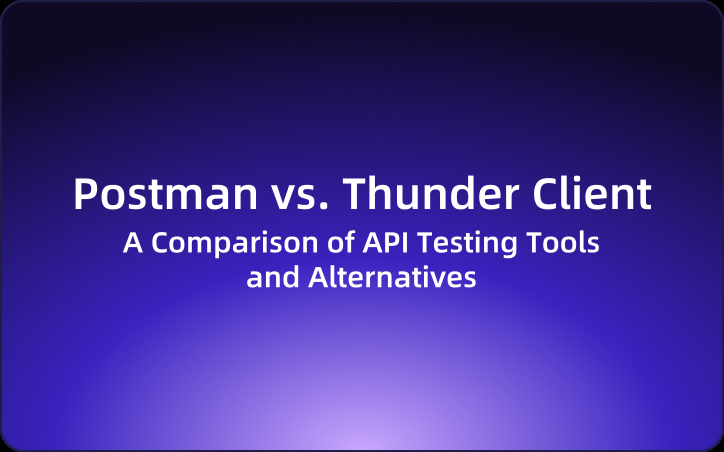 Postman vs. Thunder Client

A Comparison of API Testing Tools and Alternatives